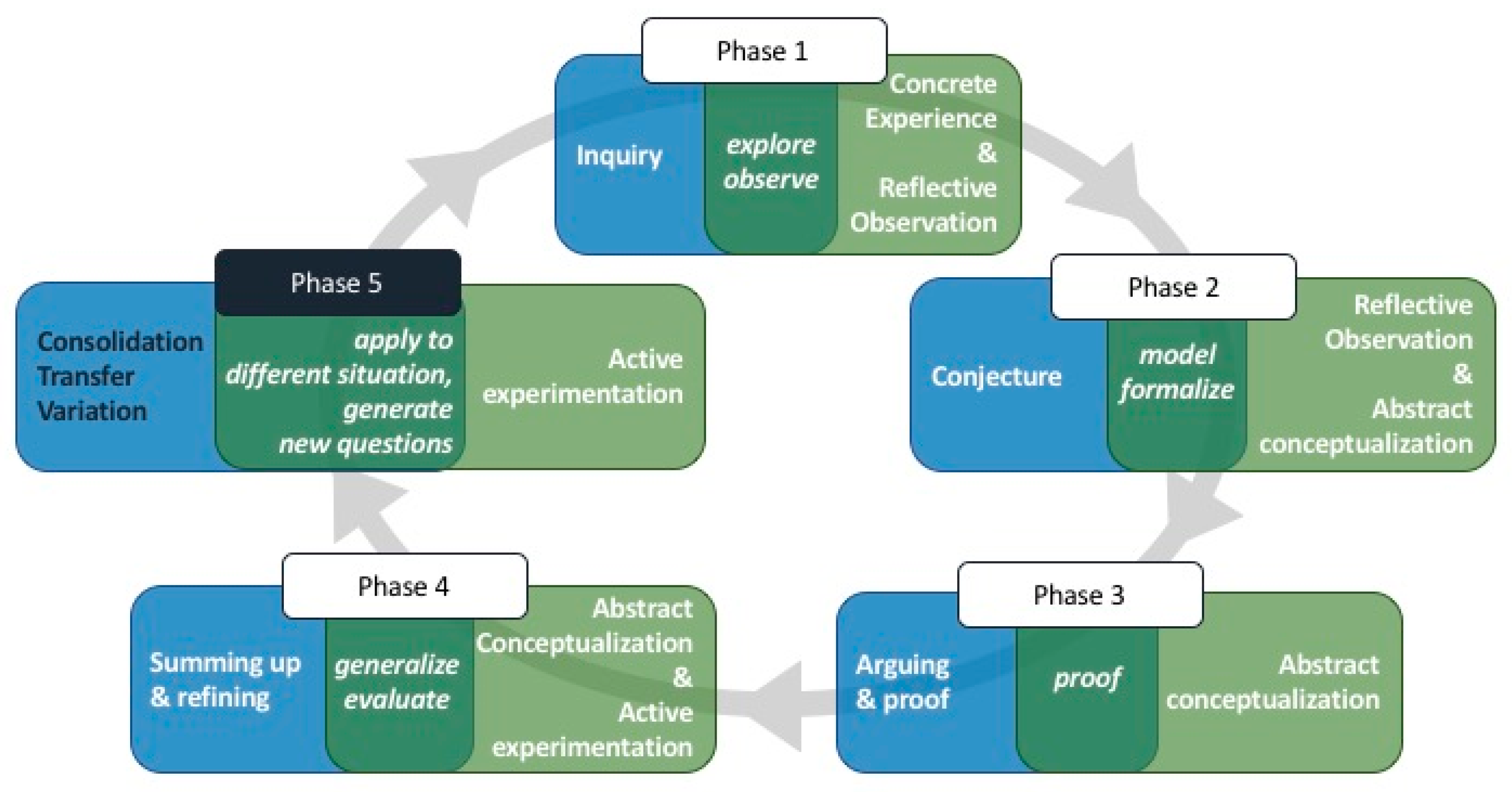 Phase 1

Inquiry

explore
observe

Concrete Experience & Reflective Observation

Phase 2

Conjecture

model
formalize

Reflective Observation & Abstract conceptualization

Phase 3

Arguing & proof

proof

Abstract conceptualization

Phase 4

Summing up & refining

generalize
evaluate

Abstract Conceptualization & Active experimentation

Phase 5

Consolidation
Transfer
Variation

apply to different situation, generate new questions

Active experimentation